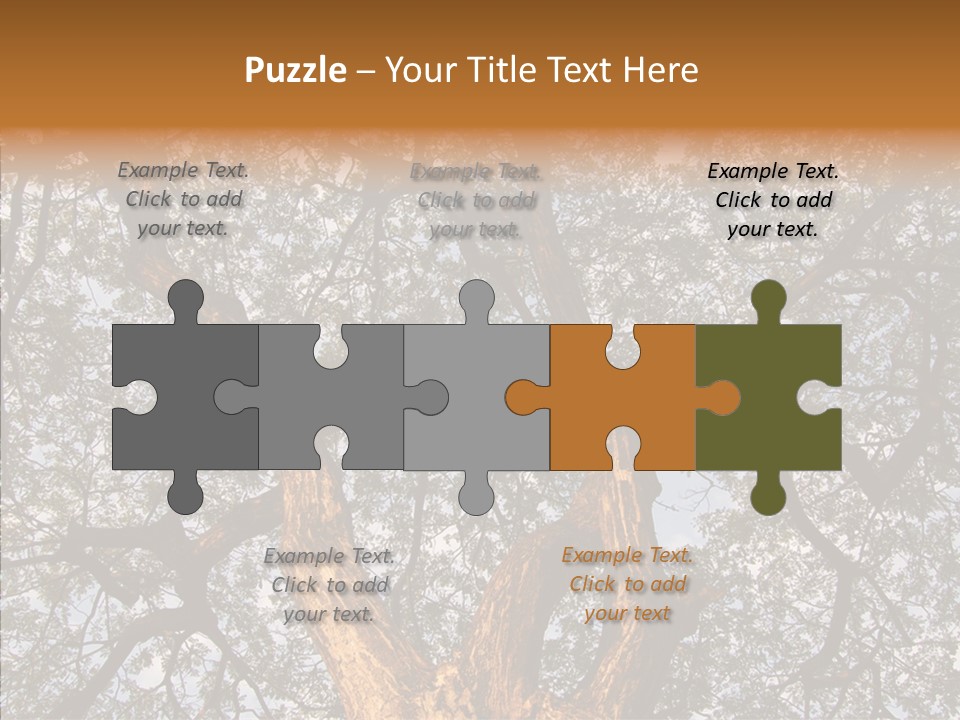 Puzzle – Your Title Text Here

Example Text. Click to add your text.

Example Text. Click to add your text.

Example Text. Click to add your text.

Example Text. Click to add your text.

Example Text. Click to add your text